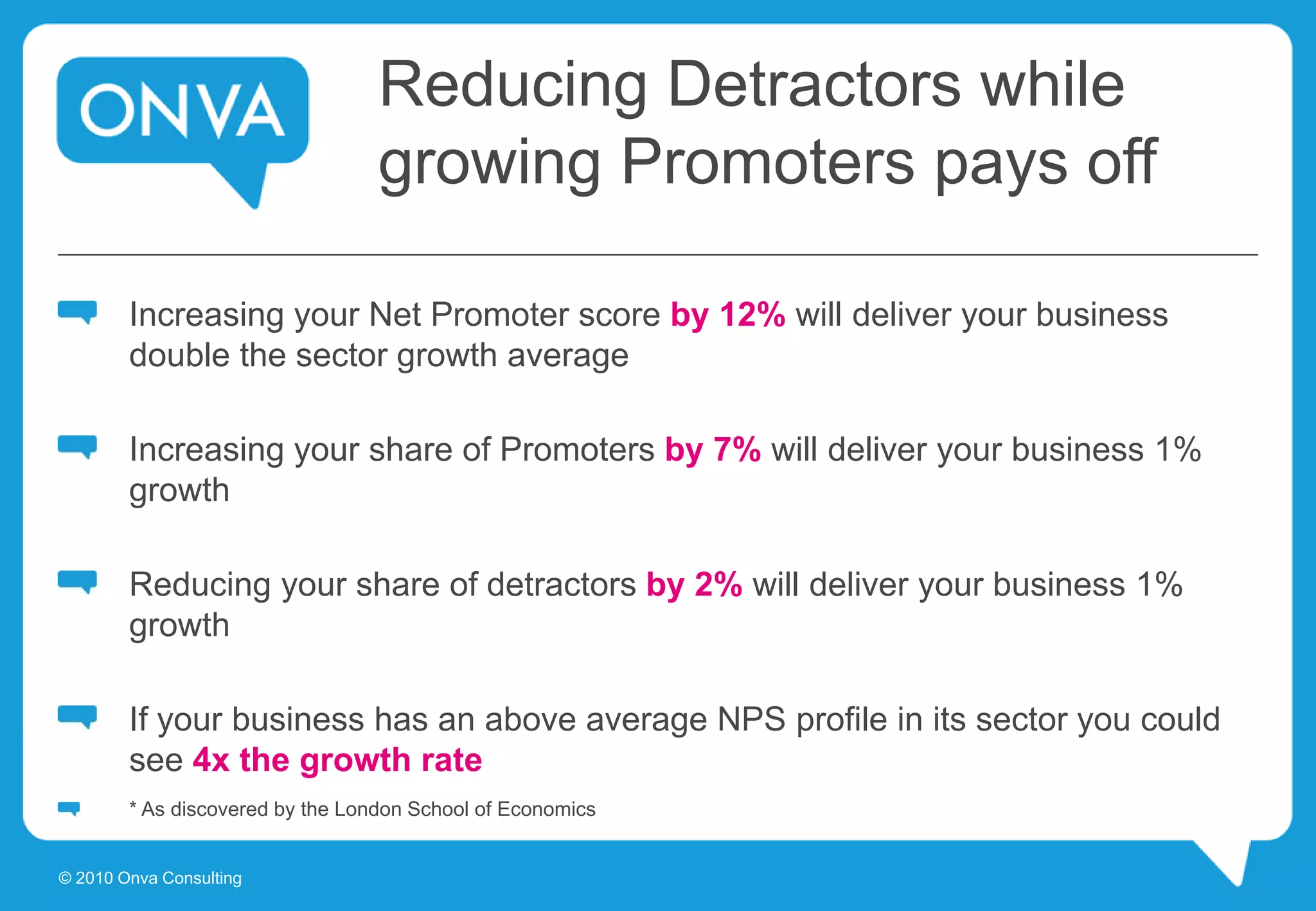 ONVA

Reducing Detractors while growing Promoters pays off

Increasing your Net Promoter score by 12% will deliver your business double the sector growth average

Increasing your share of Promoters by 7% will deliver your business 1% growth

Reducing your share of detractors by 2% will deliver your business 1% growth

If your business has an above average NPS profile in its sector you could see 4x the growth rate

* As discovered by the London School of Economics

© 2010 Onva Consulting